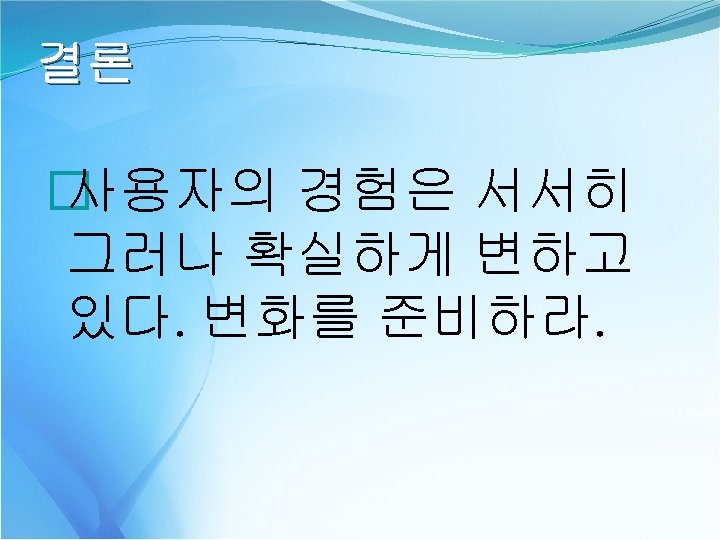 결론

사용자의 경험은 서서히 그러나 확실하게 변하고 있다. 변화를 준비하라.